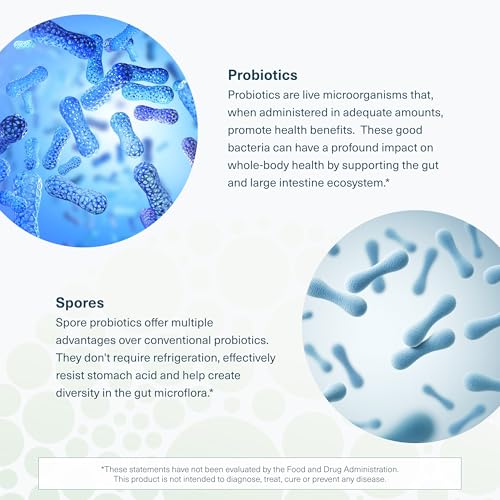 Probiotics
Probiotics are live microorganisms that, when administered in adequate amounts, promote health benefits.  These good bacteria can have a profound impact on whole-body health by supporting the gut and large intestine ecosystem.*

Spores
Spore probiotics offer multiple advantages over conventional probiotics. They don't require refrigeration, effectively resist stomach acid and help create diversity in the gut microflora.*

*These statements have not been evaluated by the Food and Drug Administration. This product is not intended to diagnose, treat, cure or prevent any disease.